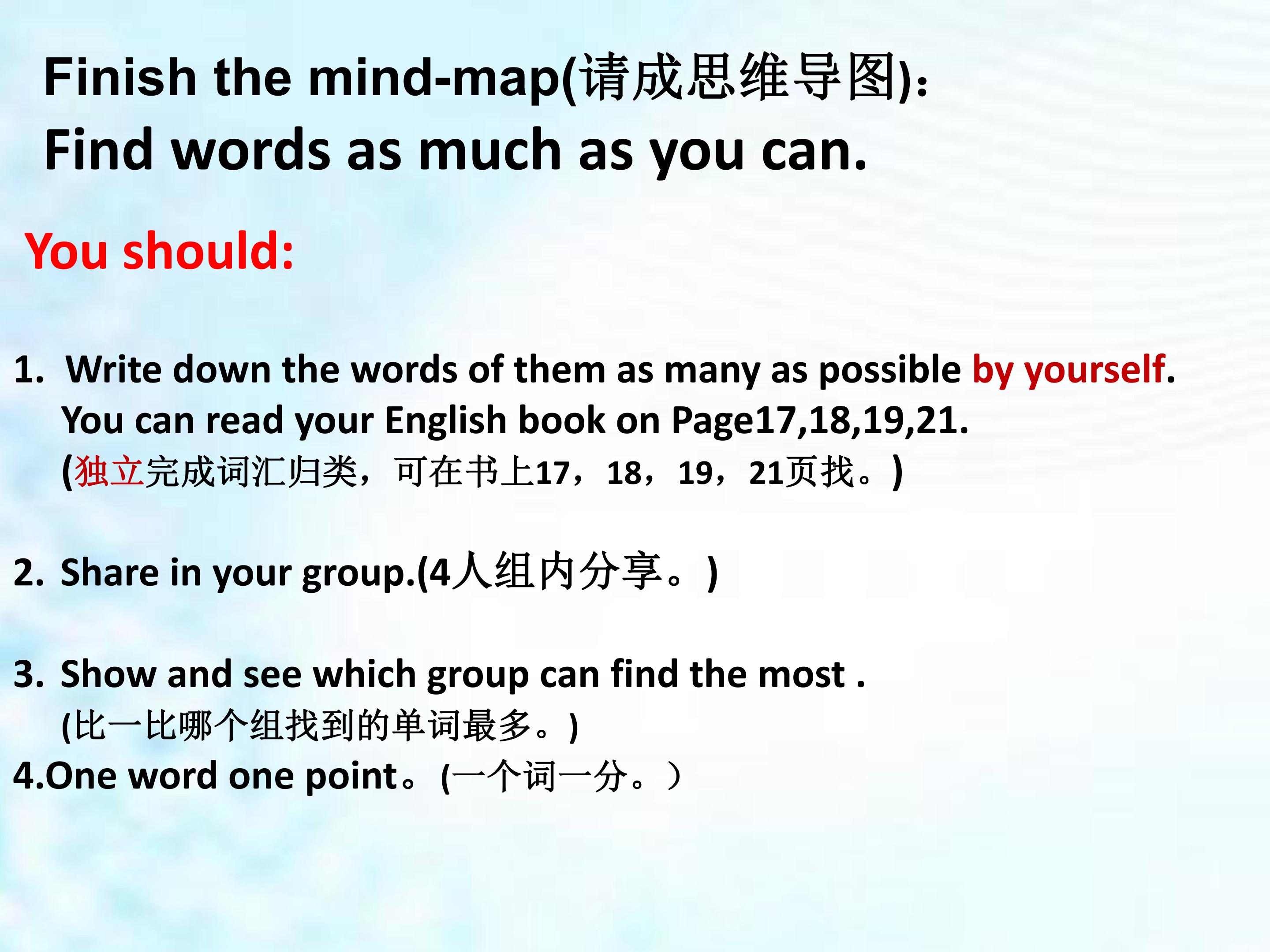 Finish the mind-map(请成思维导图):
Find words as much as you can.

You should:

1. Write down the words of them as many as possible by yourself. You can read your English book on Page17,18,19,21.
(独立完成词汇归类，可在书上17，18，19，21页找。)

2. Share in your group.(4人组内分享。)

3. Show and see which group can find the most .
(比一比哪个组找到的单词最多。)
4.One word one point。(一个词一分。）